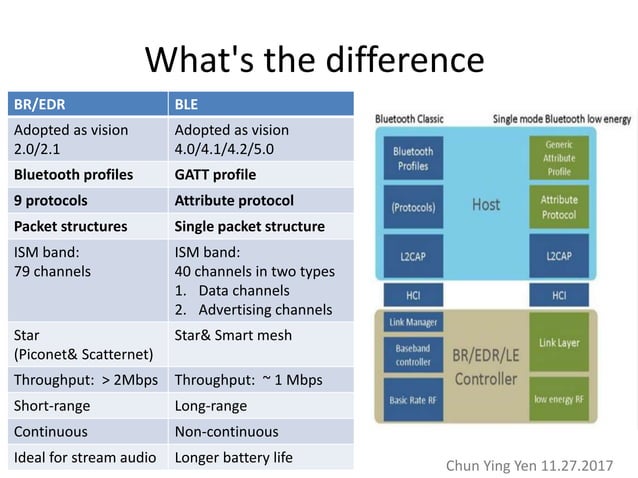 What's the difference

| BR/EDR | BLE |
|---|---|
| Adopted as vision 2.0/2.1 | Adopted as vision 4.0/4.1/4.2/5.0 |
| **Bluetooth profiles** | **GATT profile** |
| **9 protocols** | **Attribute protocol** |
| **Packet structures** | **Single packet structure** |
| ISM band: 79 channels | ISM band: 40 channels in two types 1. Data channels 2. Advertising channels |
| Star (Piconet& Scatternet) | Star& Smart mesh |
| Throughput: > 2Mbps | Throughput: ~ 1 Mbps |
| Short-range | Long-range |
| Continuous | Non-continuous |
| Ideal for stream audio | Longer battery life |

Bluetooth Classic

Single mode Bluetooth low energy

Bluetooth Profiles

(Protocols)

L2CAP

Host

Generic Attribute Profile

Attribute Protocol

L2CAP

HCI

HCI

Link Manager

Baseband controller

Basic Rate RF

BR/EDR/LE Controller

Link Layer

low energy RF

Chun Ying Yen 11.27.2017